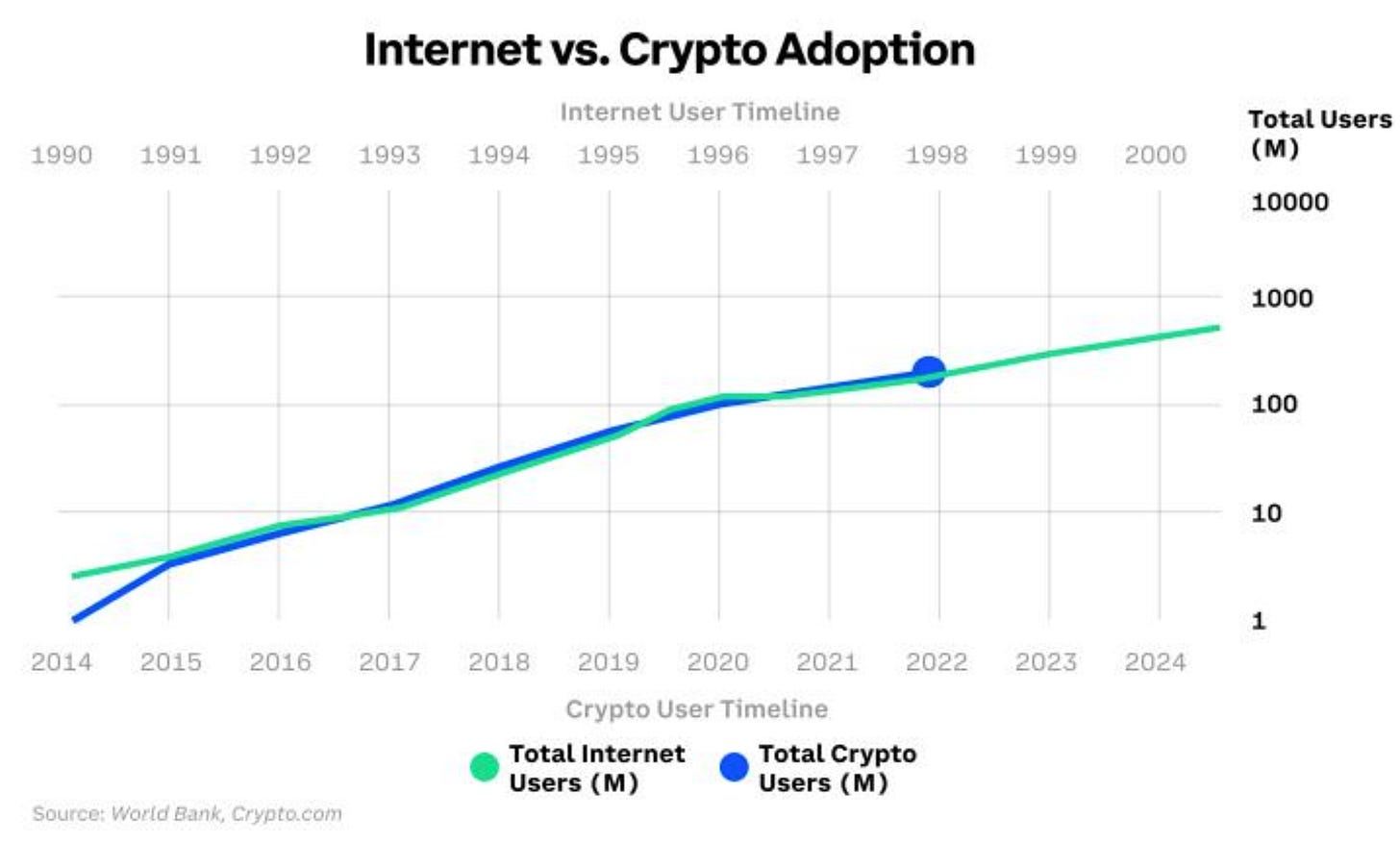 Internet vs. Crypto Adoption

Internet User Timeline

1990 1991 1992 1993 1994 1995 1996 1997 1998 1999 2000

Total Users (M)

10000
1000
100
10
1

2014 2015 2016 2017 2018 2019 2020 2021 2022 2023 2024

Crypto User Timeline

Total Internet Users (M)

Total Crypto Users (M)

Source: World Bank, Crypto.com